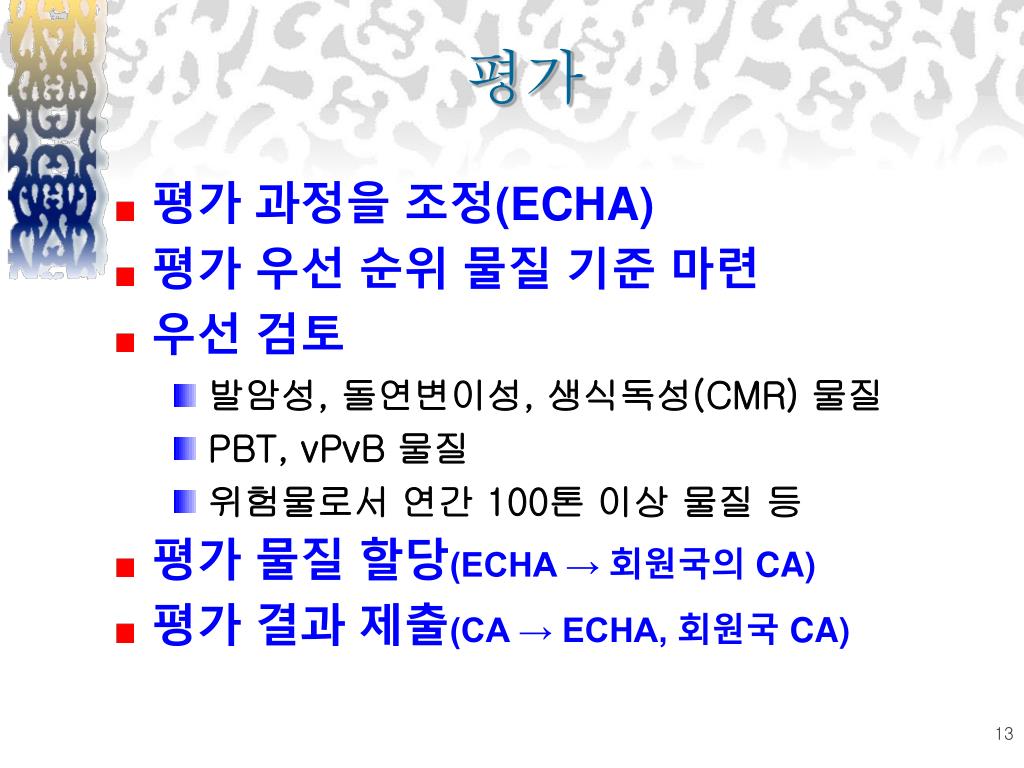 평가

- 평가 과정을 조정(ECHA)
- 평가 우선 순위 물질 기준 마련
- 우선 검토
  - 발암성, 돌연변이성, 생식독성(CMR) 물질
  - PBT, vPvB 물질
  - 위험물로서 연간 100톤 이상 물질 등
- 평가 물질 할당(ECHA → 회원국의 CA)
- 평가 결과 제출(CA → ECHA, 회원국 CA)

13